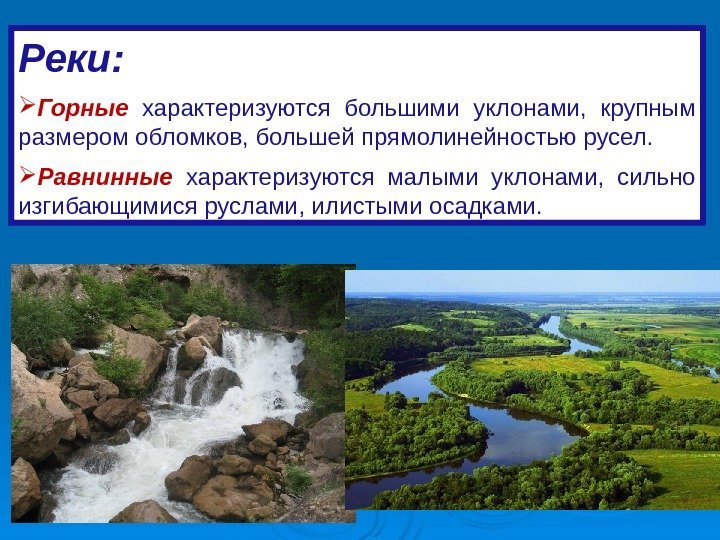 Реки:

➢Горные характеризуются большими уклонами, крупным размером обломков, большей прямолинейностью русел.

➢Равнинные характеризуются малыми уклонами, сильно изгибающимися руслами, илистыми осадками.